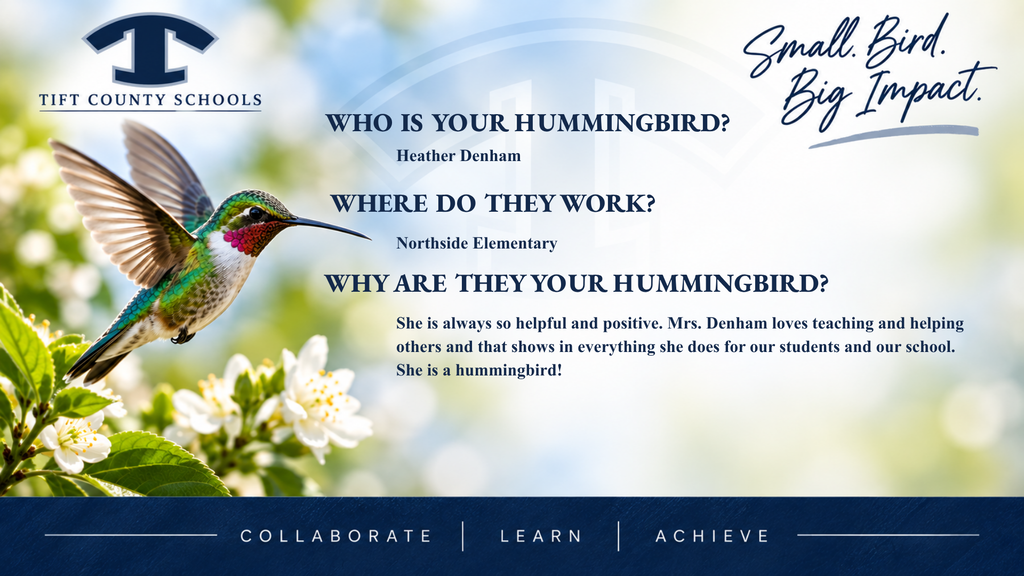 TIFT COUNTY SCHOOLS

Small. Bird. Big Impact.

WHO IS YOUR HUMMINGBIRD?

Heather Denham

WHERE DO THEY WORK?

Northside Elementary

WHY ARE THEY YOUR HUMMINGBIRD?

She is always so helpful and positive. Mrs. Denham loves teaching and helping others and that shows in everything she does for our students and our school. She is a hummingbird!

COLLABORATE | LEARN | ACHIEVE